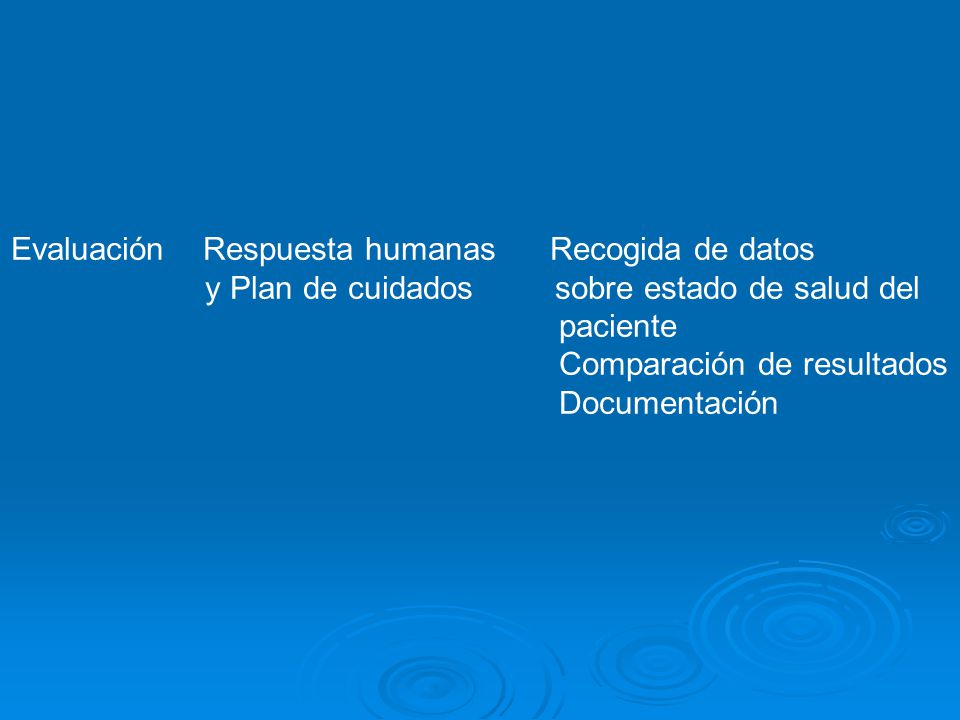 Evaluación

Respuesta humanas y Plan de cuidados

Recogida de datos sobre estado de salud del paciente
Comparación de resultados
Documentación